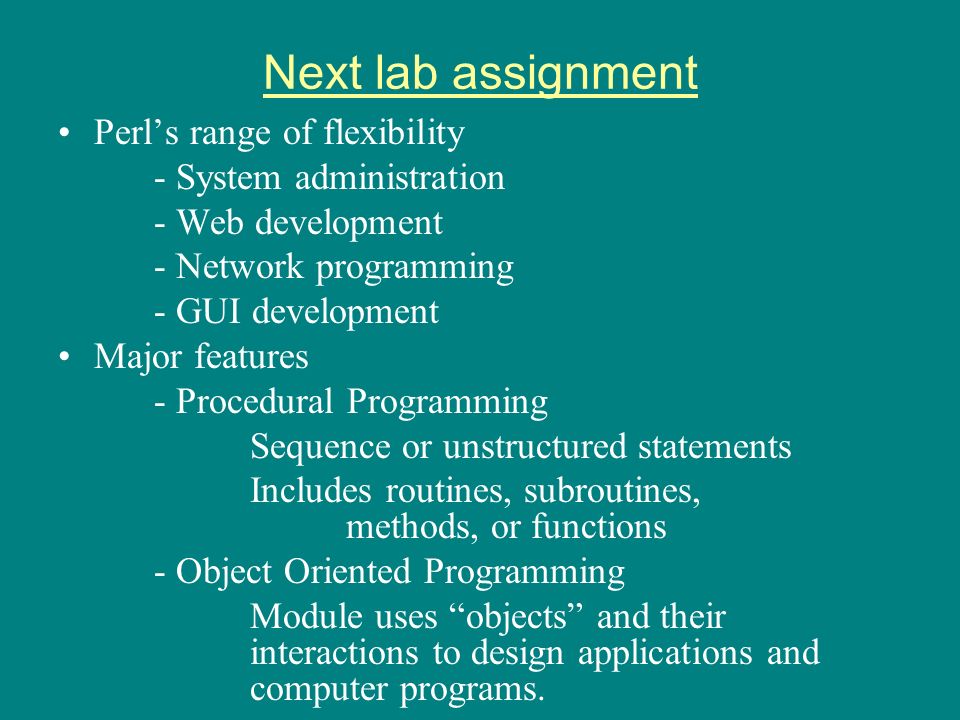 Next lab assignment

• Perl’s range of flexibility
- System administration
- Web development
- Network programming
- GUI development
• Major features
- Procedural Programming
Sequence or unstructured statements
Includes routines, subroutines, methods, or functions
- Object Oriented Programming
Module uses “objects” and their interactions to design applications and computer programs.